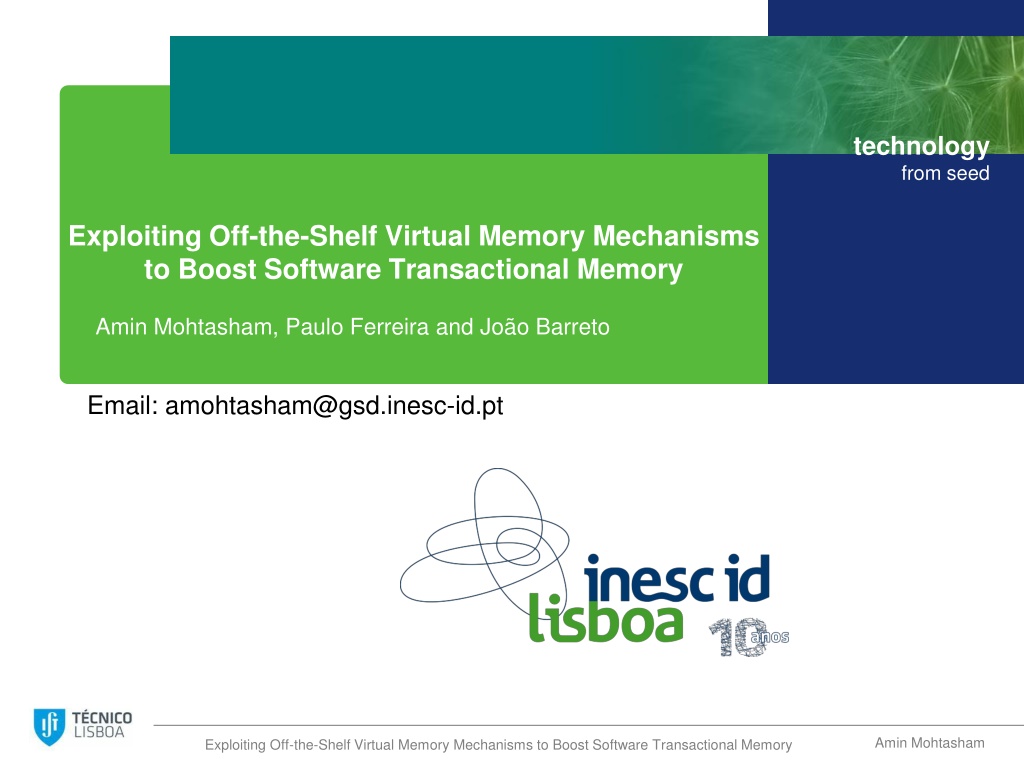 technology
from seed

Exploiting Off-the-Shelf Virtual Memory Mechanisms to Boost Software Transactional Memory

Amin Mohtasham, Paulo Ferreira and João Barreto

Email: amohtasham@gsd.inesc-id.pt

inesc id
lisboa
10 anos

TÉCNICO
LISBOA

Exploiting Off-the-Shelf Virtual Memory Mechanisms to Boost Software Transactional Memory

Amin Mohtasham